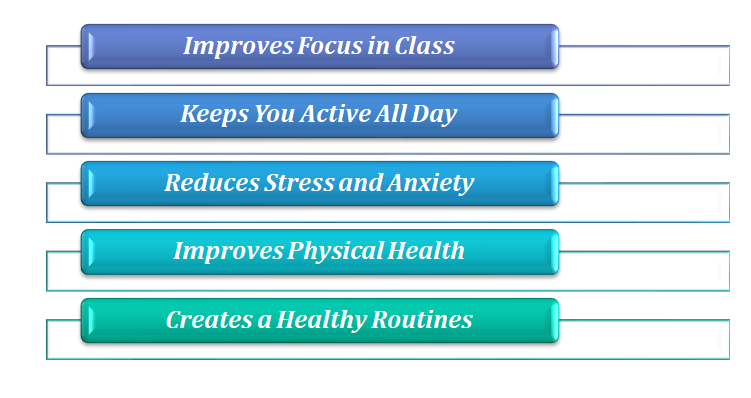 Improves Focus in Class

Keeps You Active All Day

Reduces Stress and Anxiety

Improves Physical Health

Creates a Healthy Routines